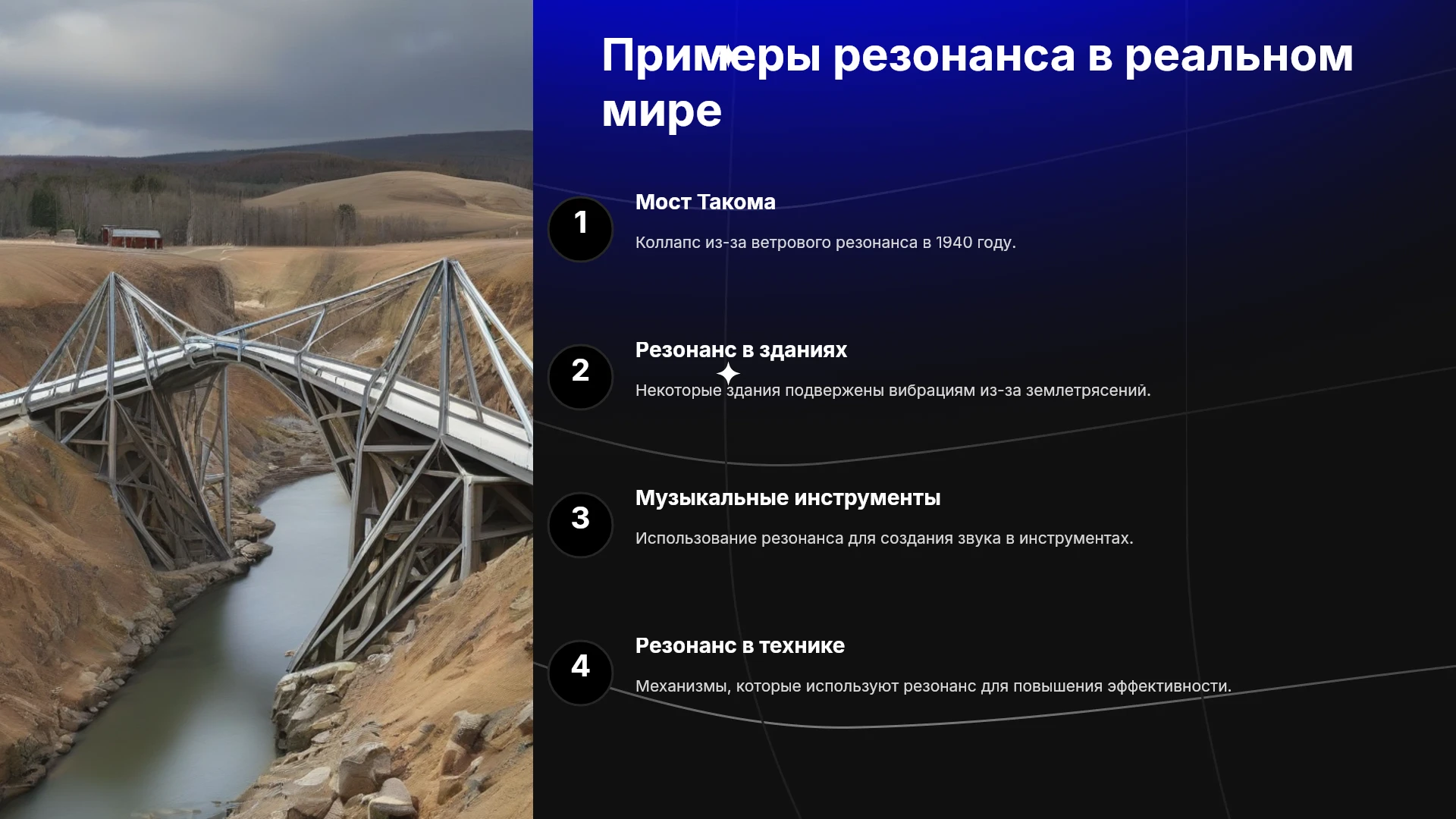 Примеры резонанса в реальном мире

1

Мост Такома

Коллапс из-за ветрового резонанса в 1940 году.

2

Резонанс в зданиях

Некоторые здания подвержены вибрациям из-за землетрясений.

3

Музыкальные инструменты

Использование резонанса для создания звука в инструментах.

4

Резонанс в технике

Механизмы, которые используют резонанс для повышения эффективности.